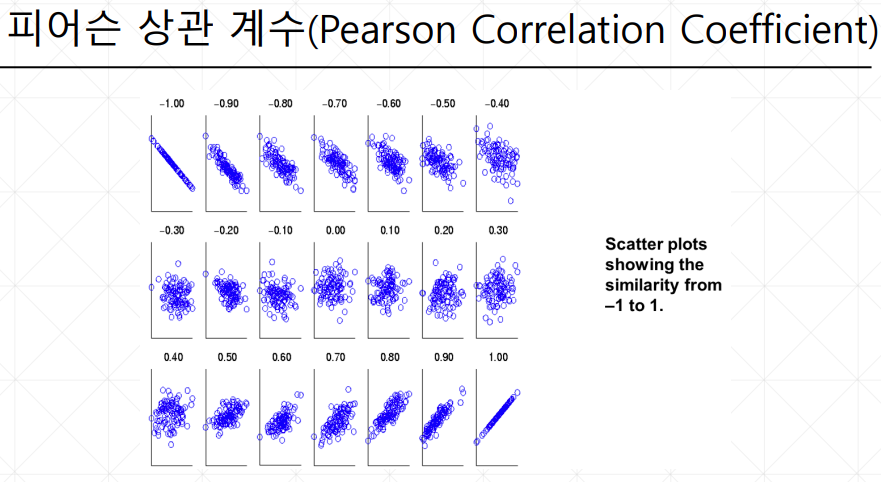 피어슨 상관 계수(Pearson Correlation Coefficient)

−1.00 −0.90 −0.80 −0.70 −0.60 −0.50 −0.40

−0.30 −0.20 −0.10 0.00 0.10 0.20 0.30

0.40 0.50 0.60 0.70 0.80 0.90 1.00

Scatter plots showing the similarity from –1 to 1.